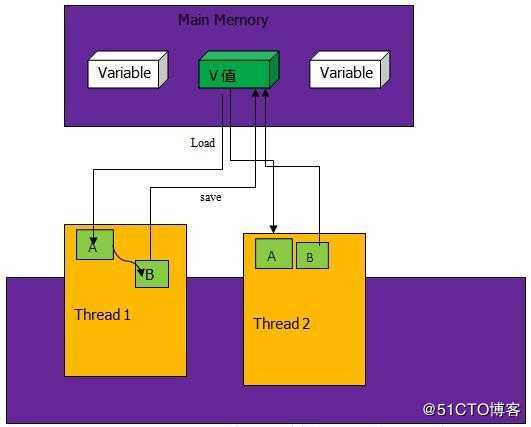 Main Memory

Variable

V 值

Variable

Load

save

A

B

Thread 1

A

B

Thread 2

@51CTO博客